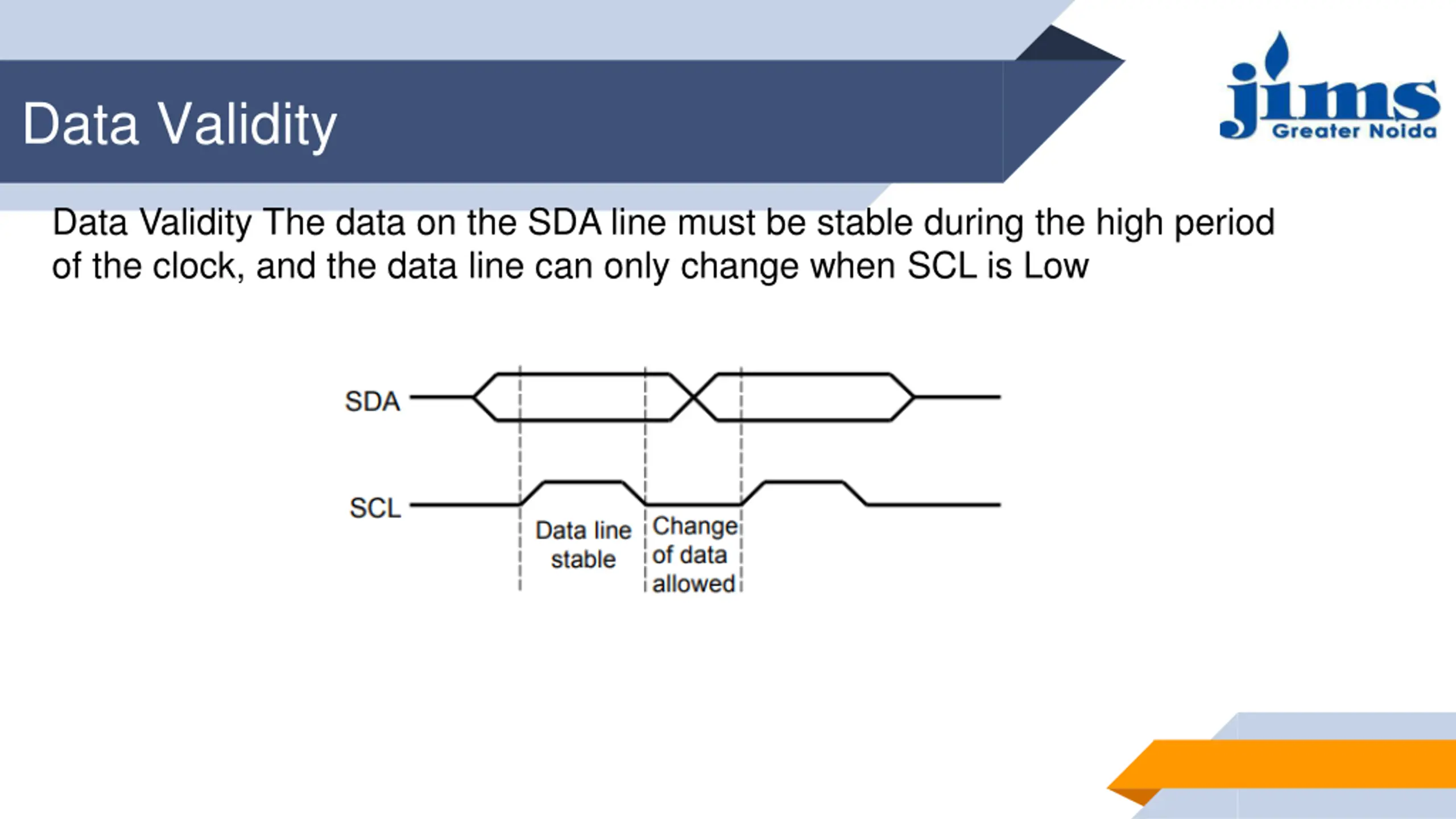 Data Validity

jims
Greater Noida

Data Validity The data on the SDA line must be stable during the high period of the clock, and the data line can only change when SCL is Low

SDA

SCL

Data line stable

Change of data allowed